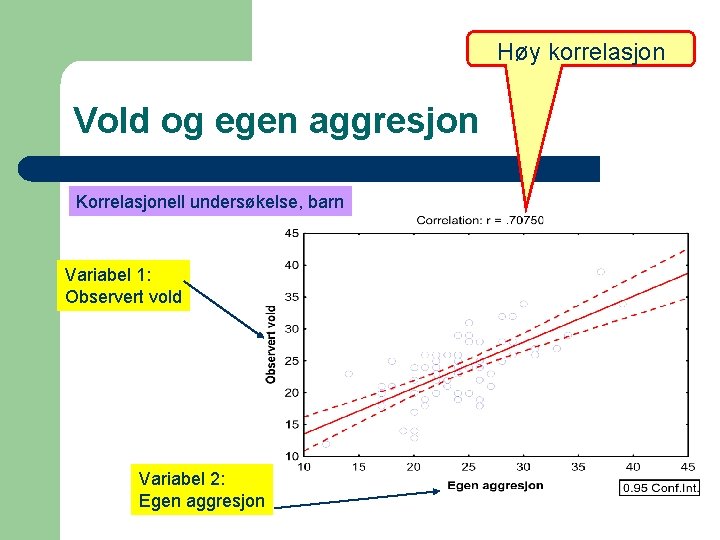 Høy korrelasjon

Vold og egen aggresjon

Korrelasjonell undersøkelse, barn

Correlation: r = .70750

Variabel 1:
Observert vold

Observert vold

45
40
35
30
25
20
15
10

10 15 20 25 30 35 40 45

Egen aggresjon

0.95 Conf.Int.

Variabel 2:
Egen aggresjon